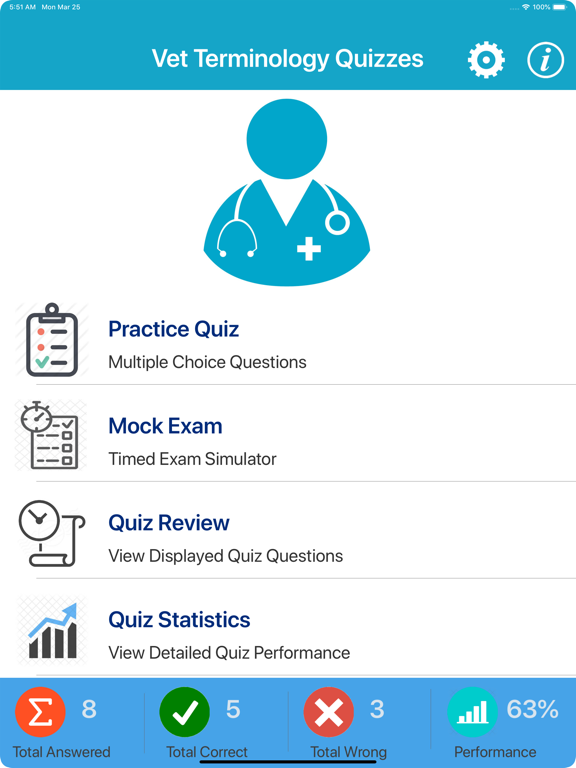 5:51 AM Mon Mar 25

100%

Vet Terminology Quizzes

Practice Quiz
Multiple Choice Questions

Mock Exam
Timed Exam Simulator

Quiz Review
View Displayed Quiz Questions

Quiz Statistics
View Detailed Quiz Performance

8
Total Answered

5
Total Correct

3
Total Wrong

63%
Performance